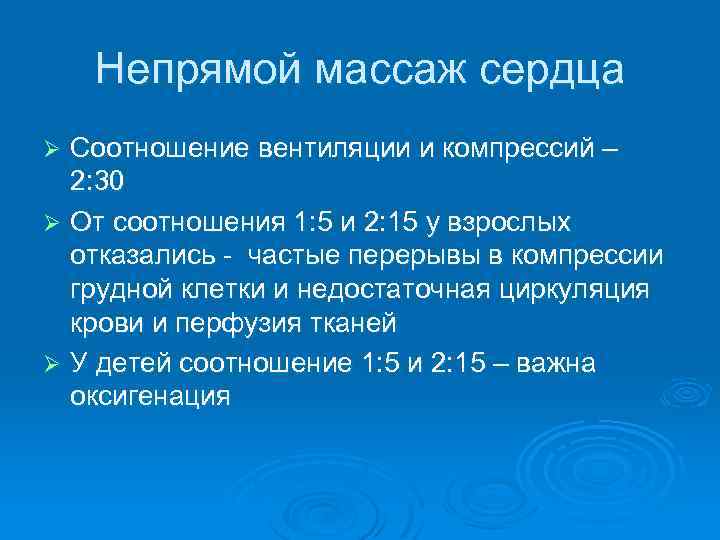 Непрямой массаж сердца

➢ Соотношение вентиляции и компрессий – 2:30

➢ От соотношения 1:5 и 2:15 у взрослых отказались - частые перерывы в компрессии грудной клетки и недостаточная циркуляция крови и перфузия тканей

➢ У детей соотношение 1:5 и 2:15 – важна оксигенация